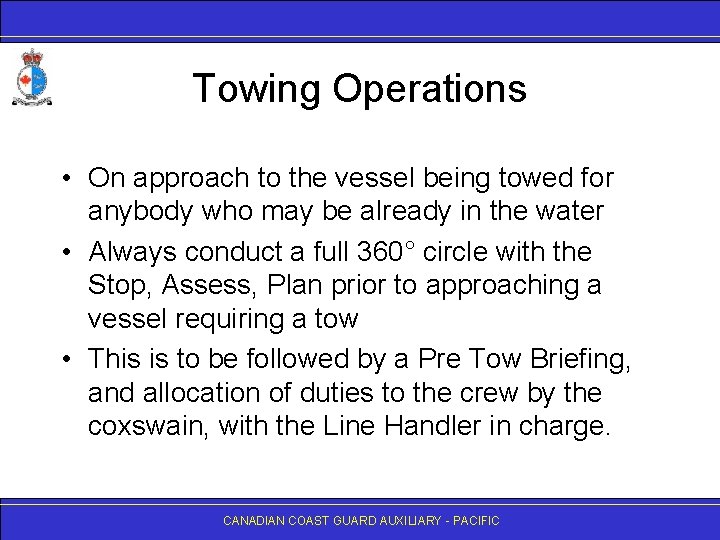 Towing Operations

• On approach to the vessel being towed for anybody who may be already in the water

• Always conduct a full 360° circle with the Stop, Assess, Plan prior to approaching a vessel requiring a tow

• This is to be followed by a Pre Tow Briefing, and allocation of duties to the crew by the coxswain, with the Line Handler in charge.

CANADIAN COAST GUARD AUXILIARY - PACIFIC